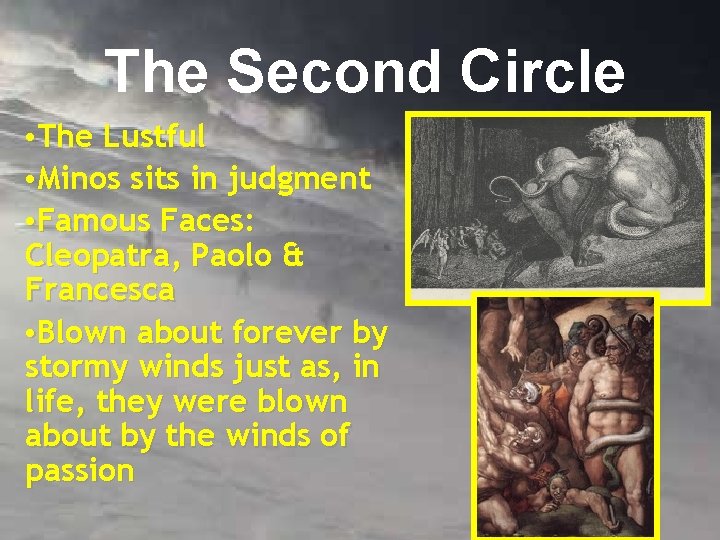 The Second Circle

•The Lustful

•Minos sits in judgment

•Famous Faces: Cleopatra, Paolo & Francesca

•Blown about forever by stormy winds just as, in life, they were blown about by the winds of passion